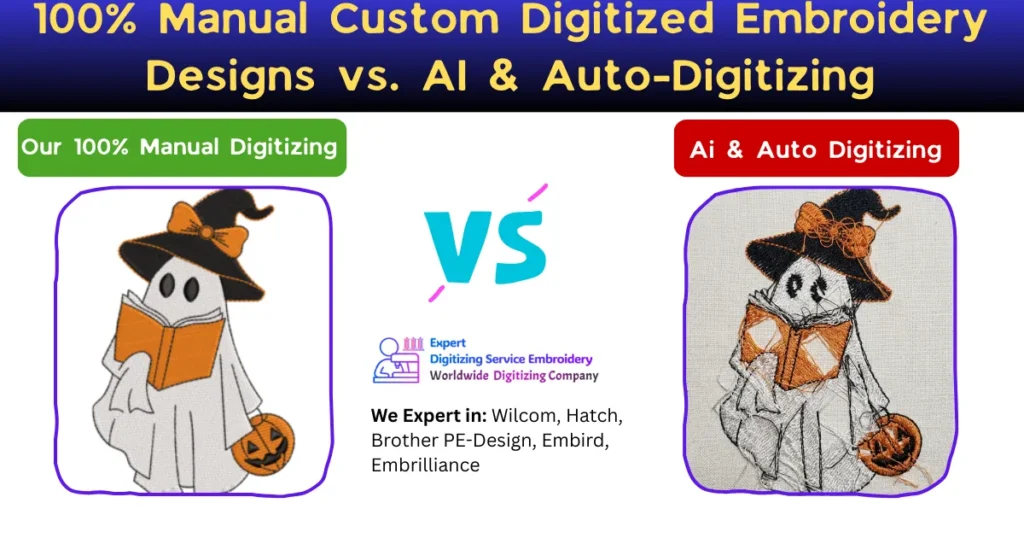 100% Manual Custom Digitized Embroidery Designs vs. AI & Auto-Digitizing

Our 100% Manual Digitizing

VS

Ai & Auto Digitizing

Expert
Digitizing Service Embroidery
Worldwide Digitizing Company

We Expert in: Wilcom, Hatch, Brother PE-Design, Embird, Embrilliance